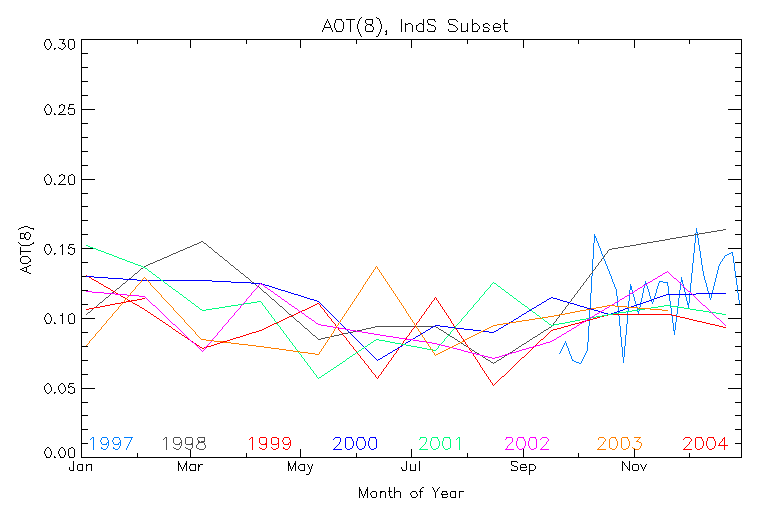 AOT(8), IndS Subset

AOT(8)

0.30
0.25
0.20
0.15
0.10
0.05
0.00

1997 1998 1999 2000 2001 2002 2003 2004

Jan Mar May Jul Sep Nov

Month of Year